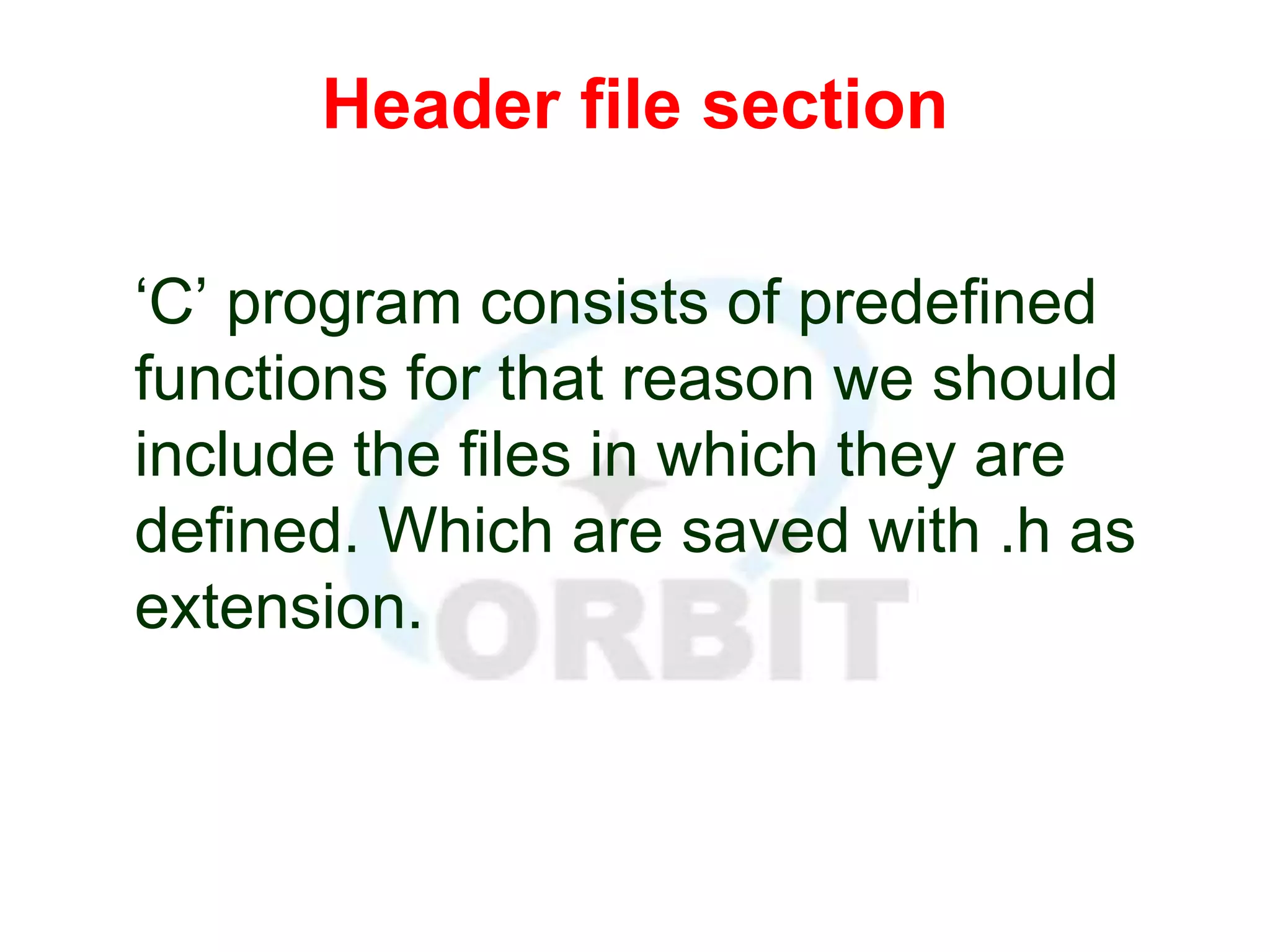 Header file section

‘C’ program consists of predefined functions for that reason we should include the files in which they are defined. Which are saved with .h as extension.

ORBIT